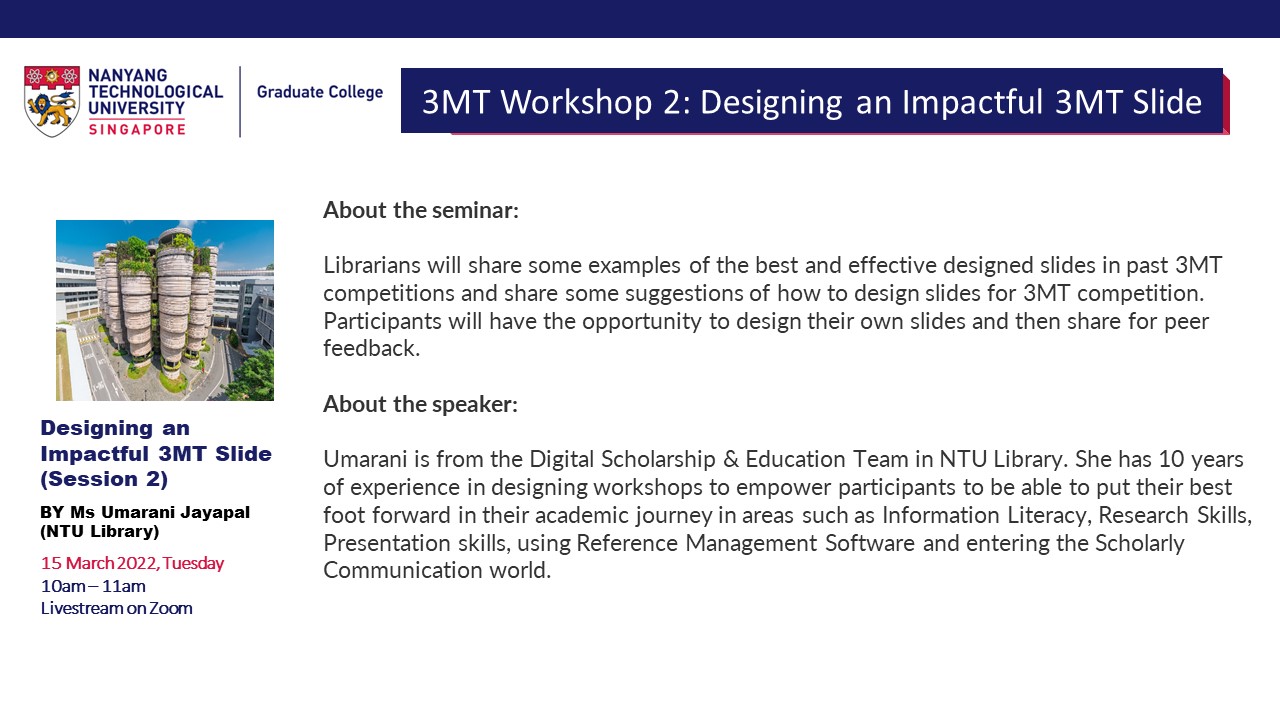 NANYANG TECHNOLOGICAL UNIVERSITY SINGAPORE

Graduate College

3MT Workshop 2: Designing an Impactful 3MT Slide

Designing an Impactful 3MT Slide (Session 2)

BY Ms Umarani Jayapal (NTU Library)

15 March 2022, Tuesday
10am – 11am
Livestream on Zoom

About the seminar:

Librarians will share some examples of the best and effective designed slides in past 3MT competitions and share some suggestions of how to design slides for 3MT competition. Participants will have the opportunity to design their own slides and then share for peer feedback.

About the speaker:

Umarani is from the Digital Scholarship & Education Team in NTU Library. She has 10 years of experience in designing workshops to empower participants to be able to put their best foot forward in their academic journey in areas such as Information Literacy, Research Skills, Presentation skills, using Reference Management Software and entering the Scholarly Communication world.